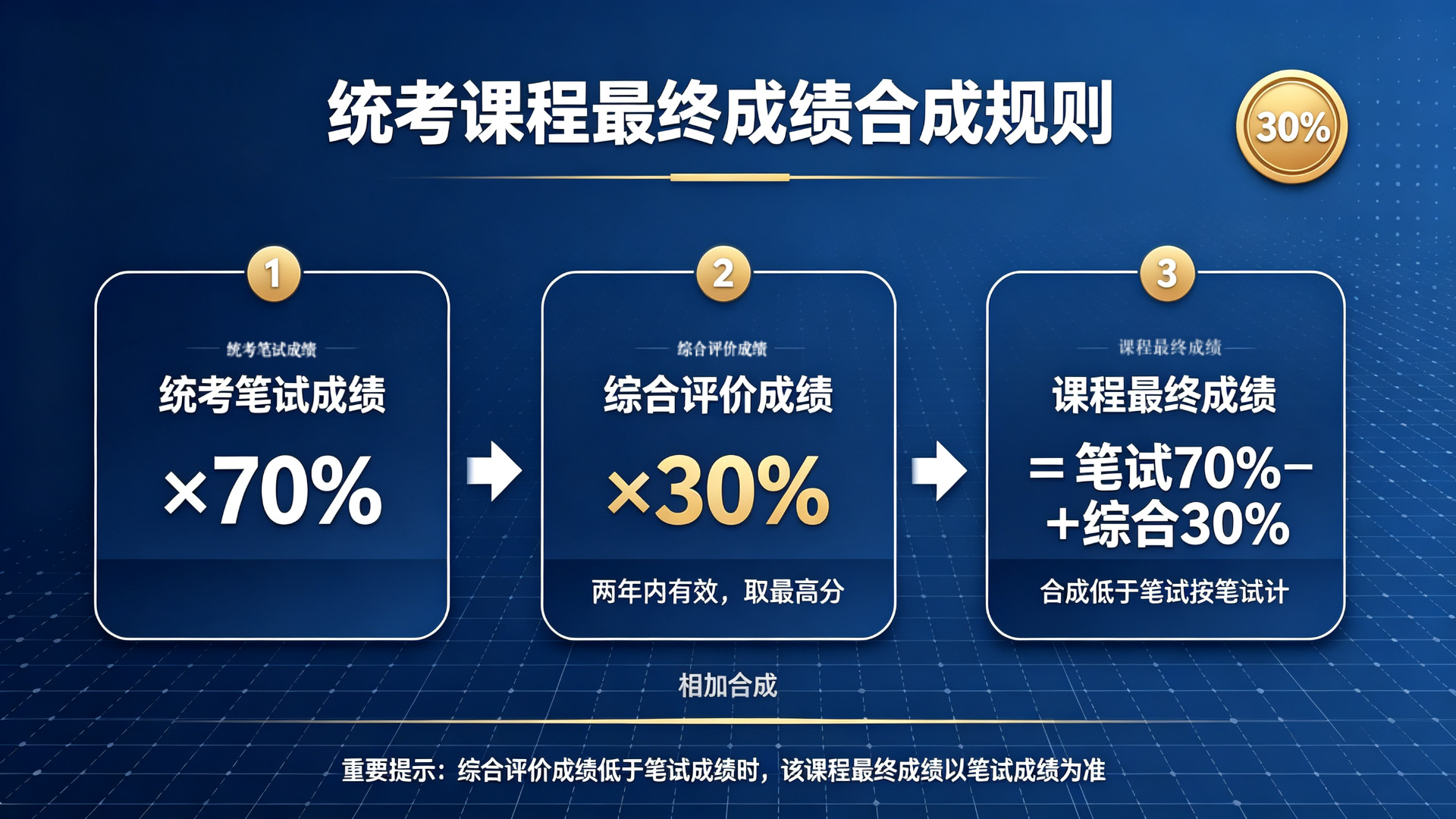 统考课程最终成绩合成规则

30%

1
统考笔试成绩
统考笔试成绩
×70%

2
综合评价成绩
综合评价成绩
×30%
两年内有效，取最高分

3
课程最终成绩
课程最终成绩
＝笔试70%−
＋综合30%
合成低于笔试按笔试计

相加合成

重要提示：综合评价成绩低于笔试成绩时，该课程最终成绩以笔试成绩为准